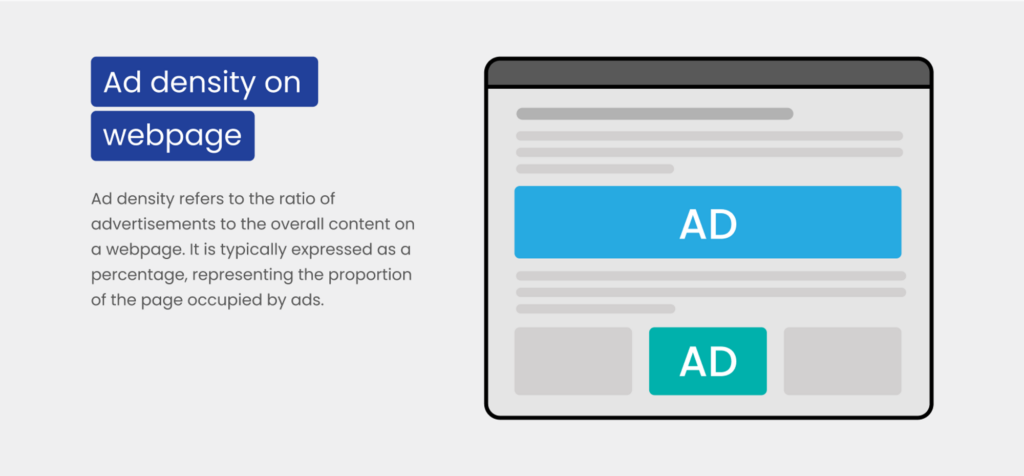 Ad density on webpage

Ad density refers to the ratio of advertisements to the overall content on a webpage. It is typically expressed as a percentage, representing the proportion of the page occupied by ads.

AD

AD